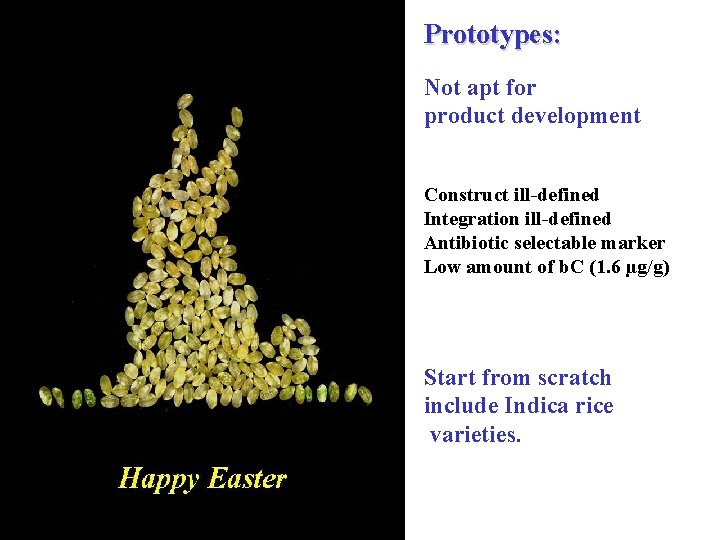 Happy Easter

Prototypes:

Not apt for product development

Construct ill-defined
Integration ill-defined
Antibiotic selectable marker
Low amount of bC (1.6 μg/g)

Start from scratch include Indica rice varieties.